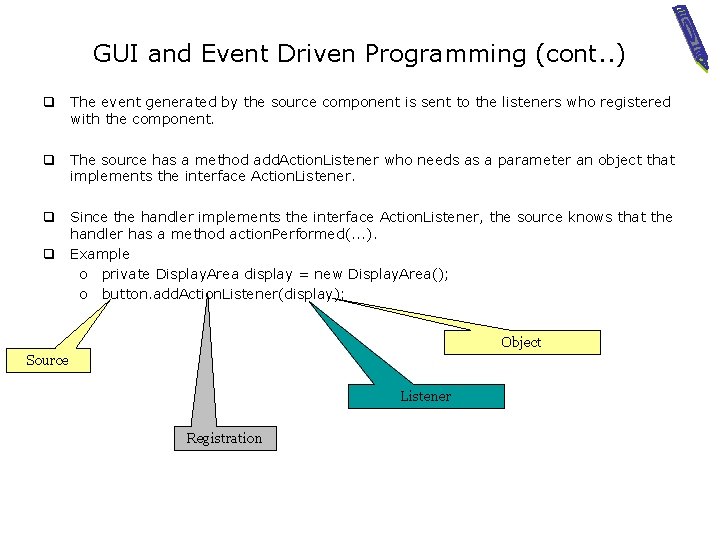 GUI and Event Driven Programming (cont..)

❑ The event generated by the source component is sent to the listeners who registered with the component.

❑ The source has a method addActionListener who needs as a parameter an object that implements the interface ActionListener.

❑ Since the handler implements the interface ActionListener, the source knows that the handler has a method actionPerformed(...).

❑ Example
o private DisplayArea display = new DisplayArea();
o button.addActionListener(display);

Source

Registration

Listener

Object